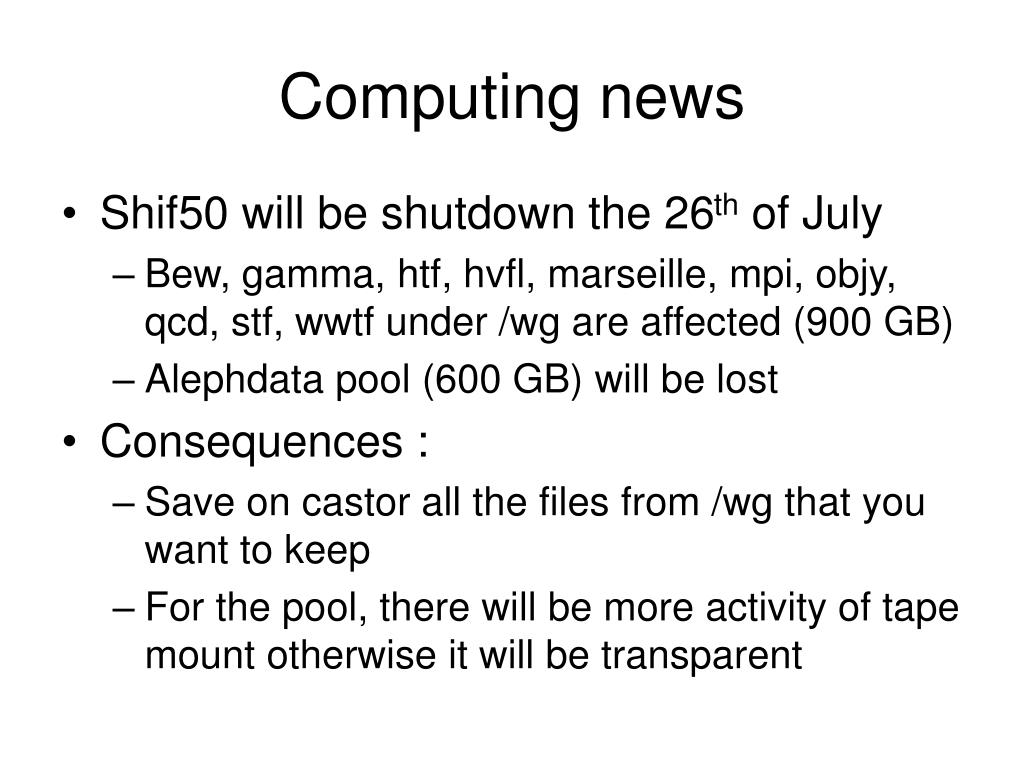 Computing news

• Shif50 will be shutdown the 26$^{th}$ of July
– Bew, gamma, htf, hvfl, marseille, mpi, objy, qcd, stf, wwtf under /wg are affected (900 GB)
– Alephdata pool (600 GB) will be lost

• Consequences :
– Save on castor all the files from /wg that you want to keep
– For the pool, there will be more activity of tape mount otherwise it will be transparent